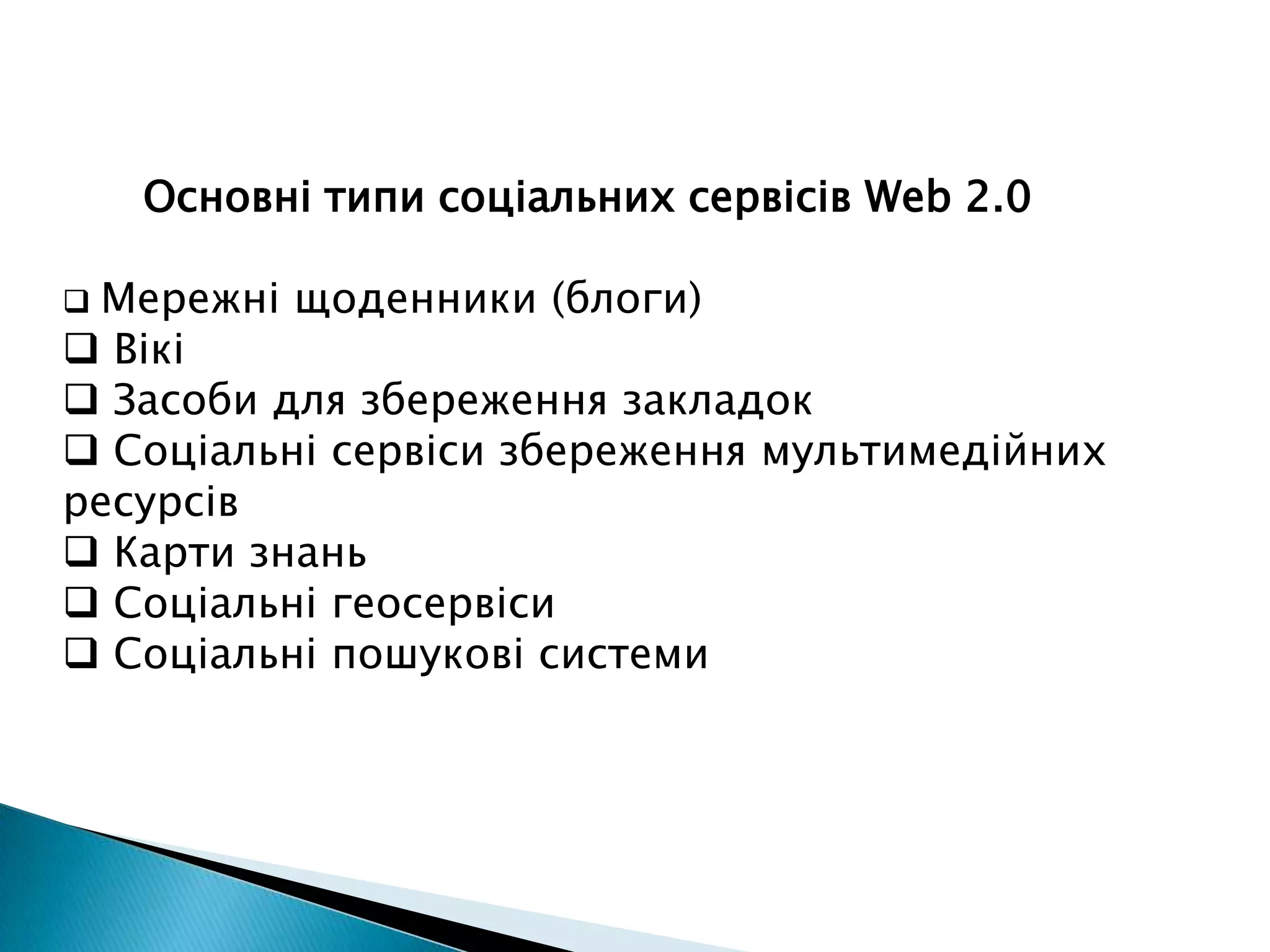 Основні типи соціальних сервісів Web 2.0

❑ Мережні щоденники (блоги)
❑ Вікі
❑ Засоби для збереження закладок
❑ Соціальні сервіси збереження мультимедійних ресурсів
❑ Карти знань
❑ Соціальні геосервіси
❑ Соціальні пошукові системи